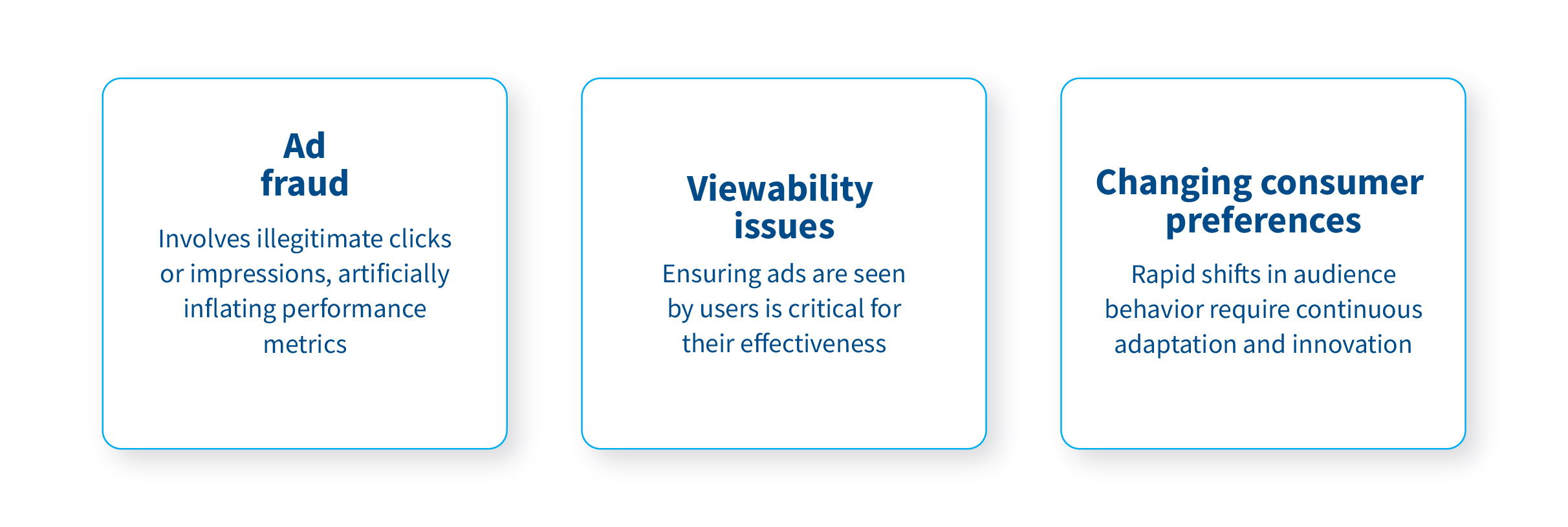 Ad fraud

Involves illegitimate clicks or impressions, artificially inflating performance metrics

Viewability issues

Ensuring ads are seen by users is critical for their effectiveness

Changing consumer preferences

Rapid shifts in audience behavior require continuous adaptation and innovation